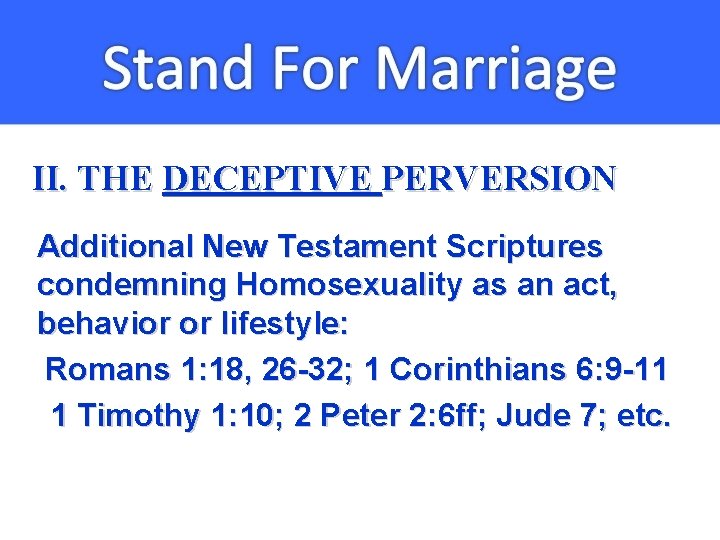 Stand For Marriage

II. THE DECEPTIVE PERVERSION

Additional New Testament Scriptures condemning Homosexuality as an act, behavior or lifestyle:

Romans 1:18, 26-32; 1 Corinthians 6:9-11

1 Timothy 1:10; 2 Peter 2:6ff; Jude 7; etc.